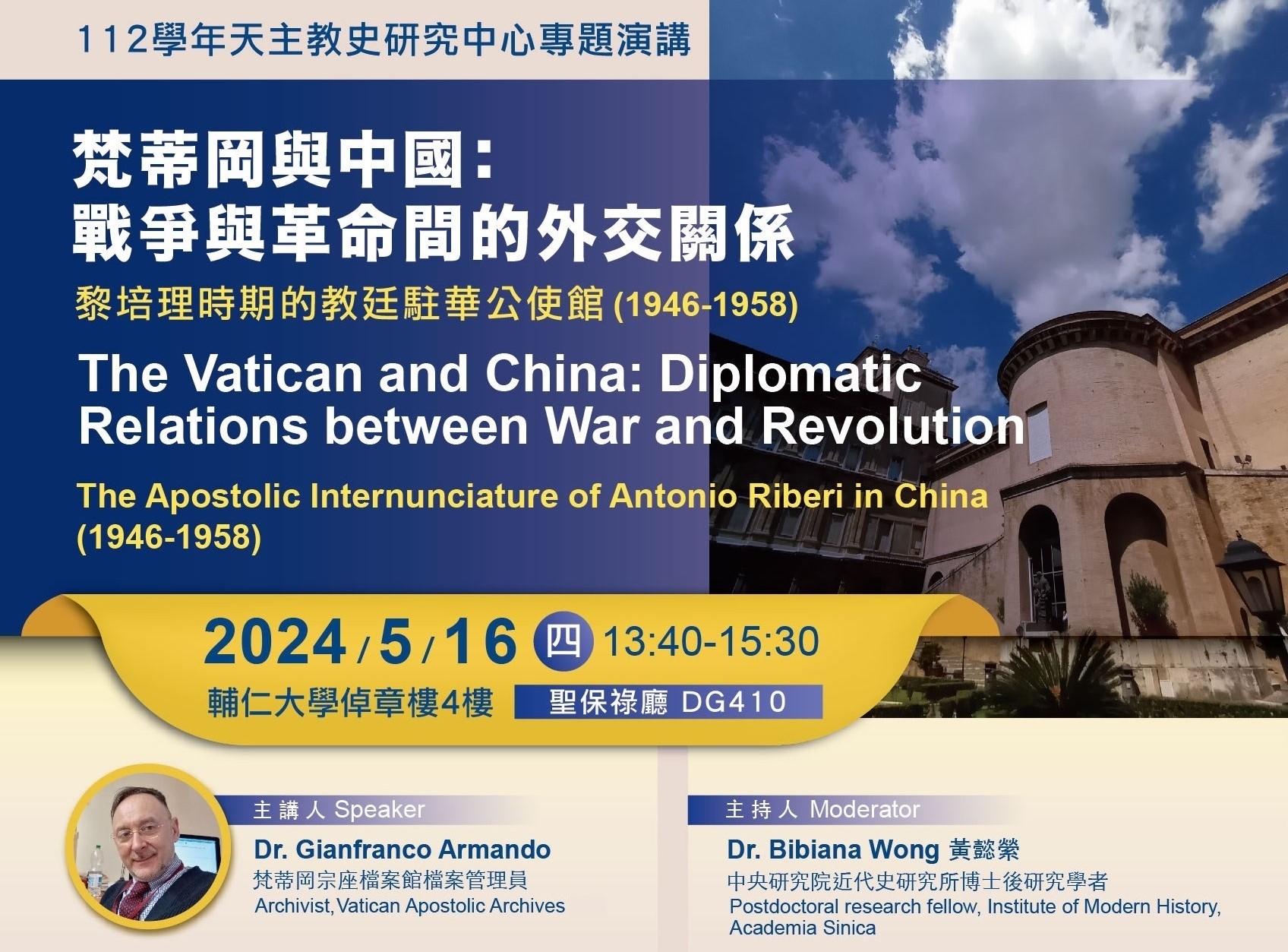 112學年天主教史研究中心專題演講

梵蒂岡與中國:
戰爭與革命間的外交關係

黎培理時期的教廷駐華公使館 (1946-1958)

The Vatican and China: Diplomatic Relations between War and Revolution

The Apostolic Internunciature of Antonio Riberi in China (1946-1958)

2024/5/16 四 13:40-15:30

輔仁大學倬章樓4樓 聖保祿廳 DG410

主講人 Speaker

Dr. Gianfranco Armando
梵蒂岡宗座檔案館檔案管理員
Archivist, Vatican Apostolic Archives

主持人 Moderator

Dr. Bibiana Wong 黃懿縈
中央研究院近代史研究所博士後研究學者
Postdoctoral research fellow, Institute of Modern History, Academia Sinica